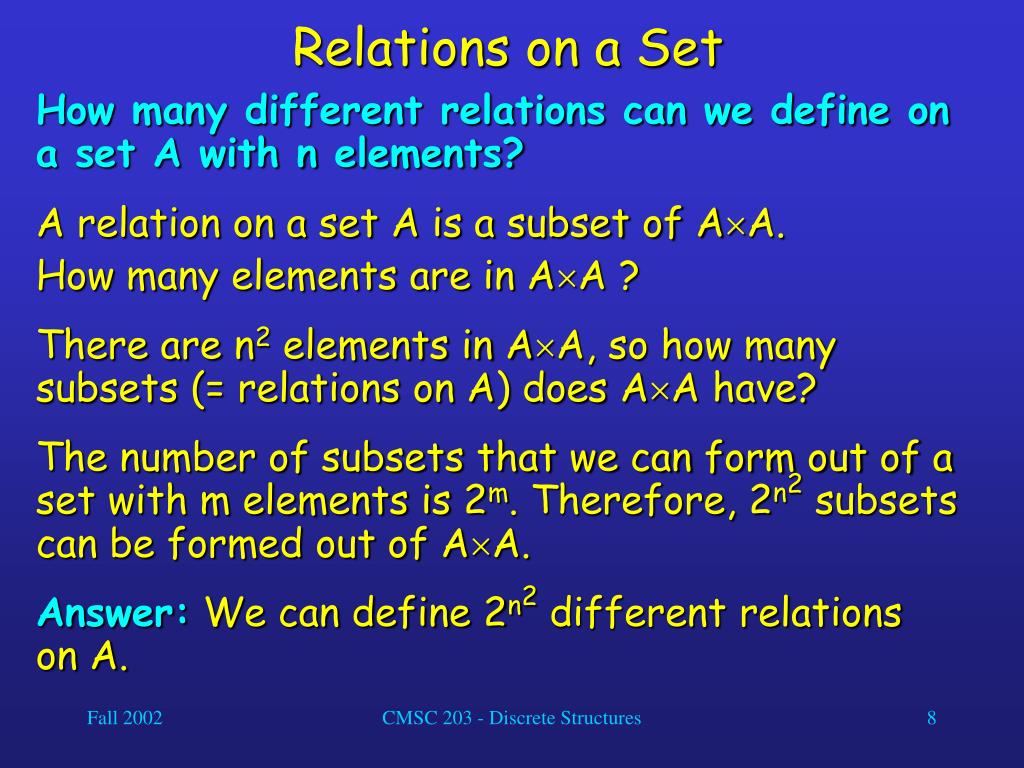 Relations on a Set

How many different relations can we define on a set A with n elements?

A relation on a set A is a subset of $A \times A$.

How many elements are in $A \times A$ ?

There are $n^2$ elements in $A \times A$, so how many subsets (= relations on A) does $A \times A$ have?

The number of subsets that we can form out of a set with m elements is $2^m$. Therefore, $2^{n^2}$ subsets can be formed out of $A \times A$.

Answer: We can define $2^{n^2}$ different relations on A.

Fall 2002

CMSC 203 - Discrete Structures

8